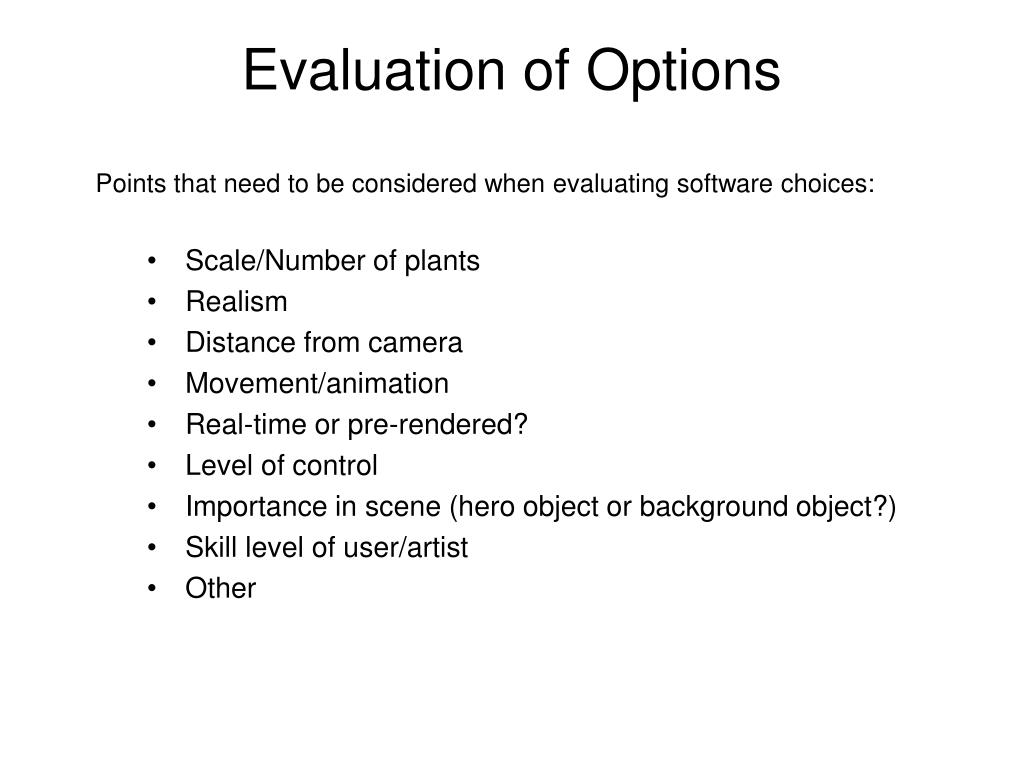 Evaluation of Options

Points that need to be considered when evaluating software choices:

• Scale/Number of plants
• Realism
• Distance from camera
• Movement/animation
• Real-time or pre-rendered?
• Level of control
• Importance in scene (hero object or background object?)
• Skill level of user/artist
• Other